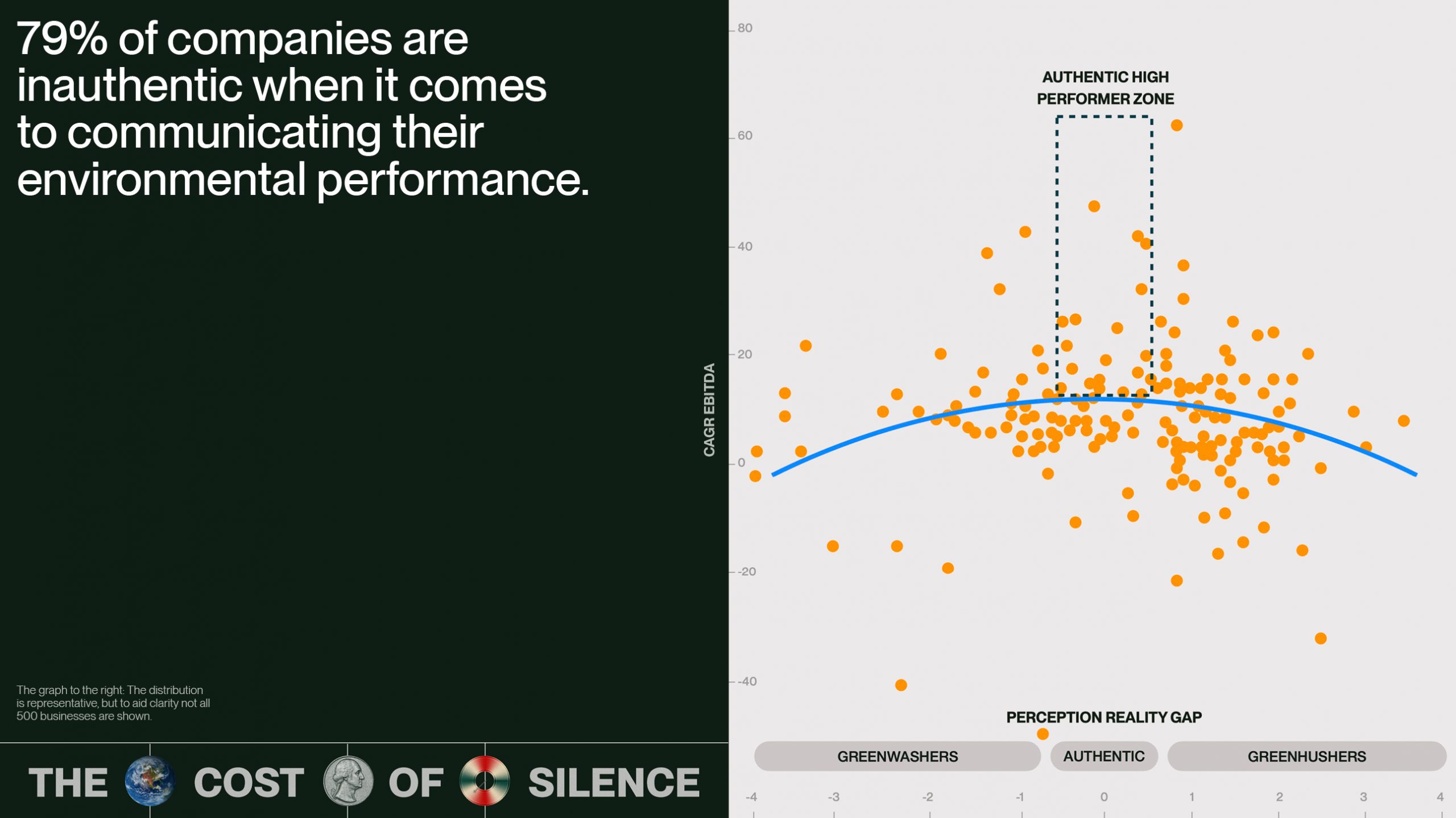 79% of companies are inauthentic when it comes to communicating their environmental performance.

The graph to the right: The distribution is representative, but to aid clarity not all 500 businesses are shown.

THE COST OF SILENCE

80
60
40
20
0
-20
-40

CAGR EBITDA

AUTHENTIC HIGH PERFORMER ZONE

PERCEPTION REALITY GAP

GREENWASHERS
AUTHENTIC
GREENHUSHERS

-4 -3 -2 -1 0 1 2 3 4